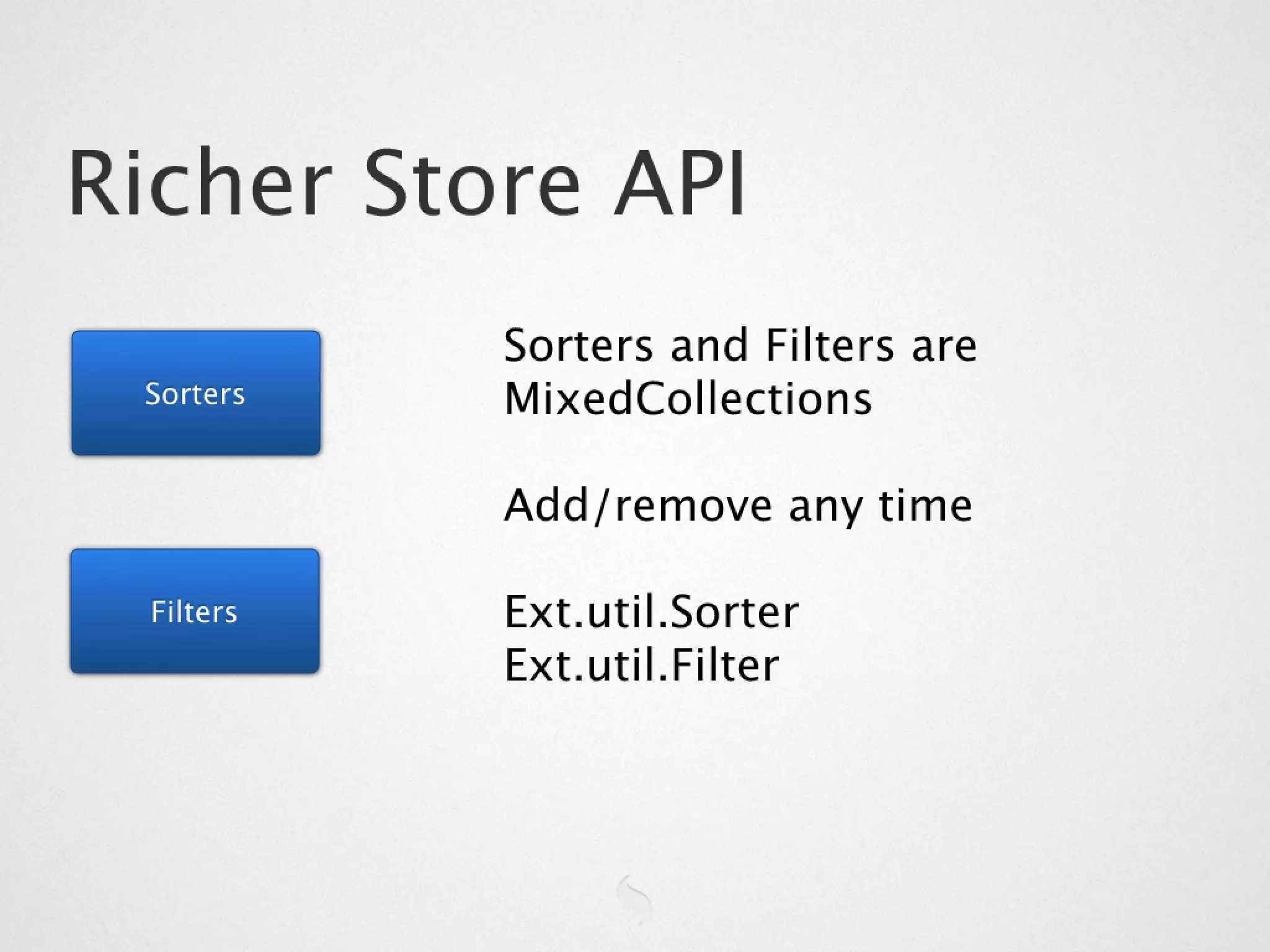 Richer Store API

Sorters

Filters

Sorters and Filters are MixedCollections

Add/remove any time

Ext.util.Sorter
Ext.util.Filter